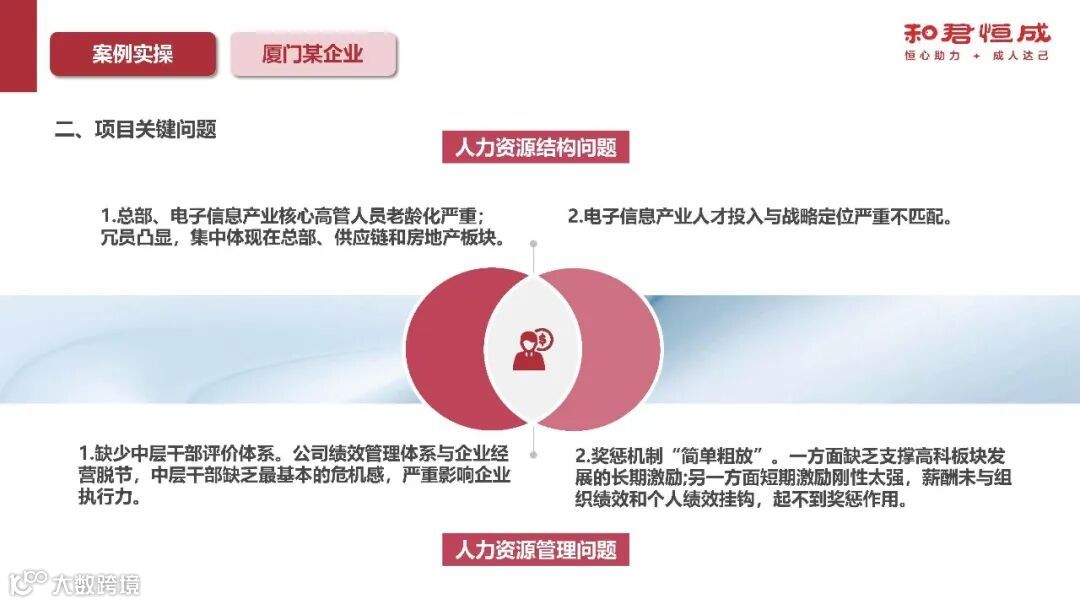 案例实操

厦门某企业

和君恒成
恒心助力 + 成人达己

二、项目关键问题

人力资源结构问题

1.总部、电子信息产业核心高管人员老龄化严重；冗员凸显，集中体现在总部、供应链和房地产板块。

2.电子信息产业人才投入与战略定位严重不匹配。

1.缺少中层干部评价体系。公司绩效管理体系与企业经营脱节，中层干部缺乏最基本的危机感，严重影响企业执行力。

2.奖惩机制“简单粗放”。一方面缺乏支撑高科板块发展的长期激励;另一方面短期激励刚性太强，薪酬未与组织绩效和个人绩效挂钩，起不到奖惩作用。

人力资源管理问题

大数跨境